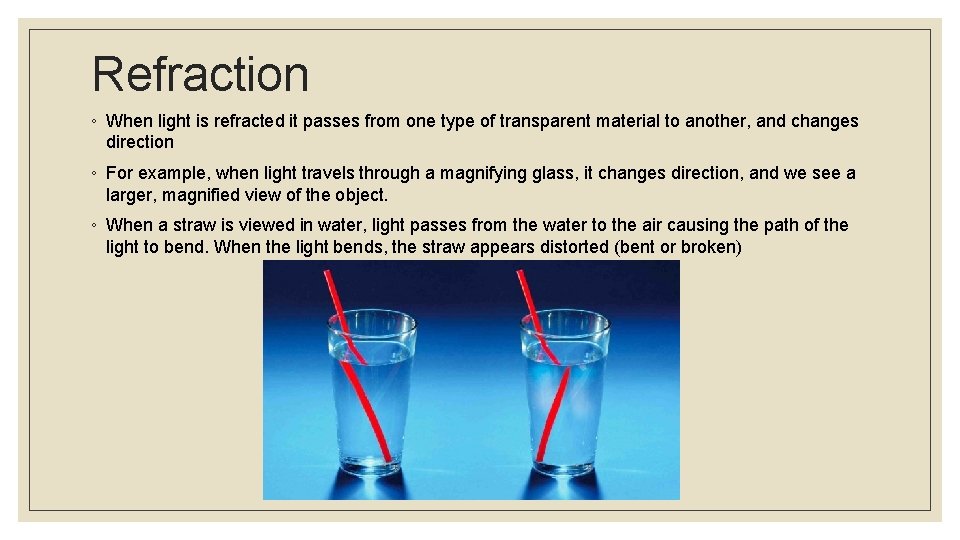 Refraction

◦ When light is refracted it passes from one type of transparent material to another, and changes direction

◦ For example, when light travels through a magnifying glass, it changes direction, and we see a larger, magnified view of the object.

◦ When a straw is viewed in water, light passes from the water to the air causing the path of the light to bend. When the light bends, the straw appears distorted (bent or broken)